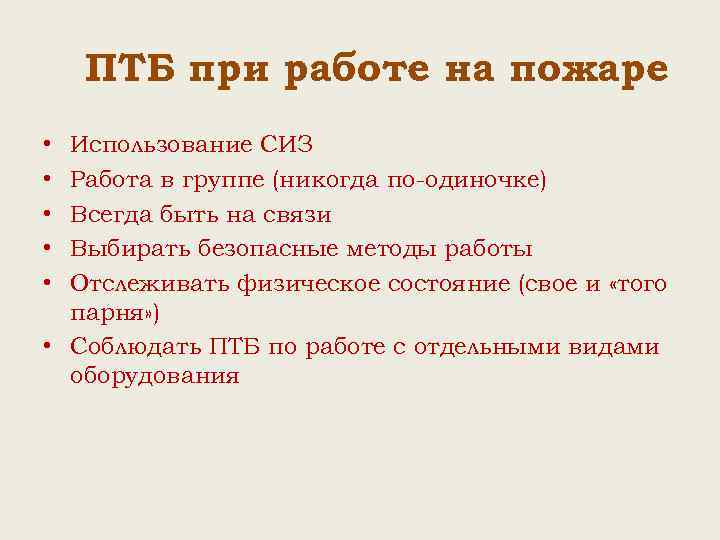 ПТБ при работе на пожаре

• Использование СИЗ
• Работа в группе (никогда по-одиночке)
• Всегда быть на связи
• Выбирать безопасные методы работы
• Отслеживать физическое состояние (свое и «того парня»)
• Соблюдать ПТБ по работе с отдельными видами оборудования